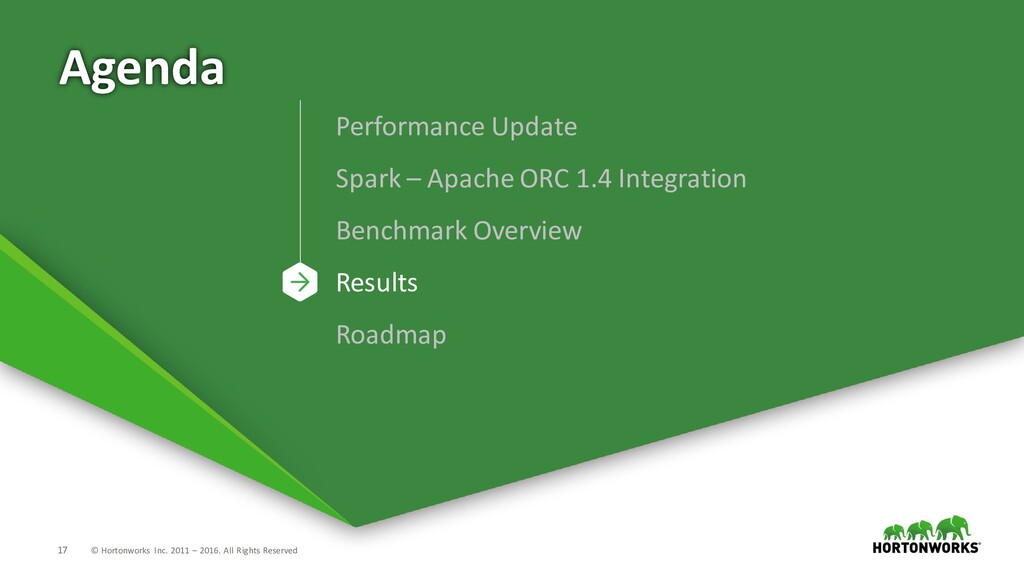 Agenda

Performance Update

Spark – Apache ORC 1.4 Integration

Benchmark Overview

Results

Roadmap

17 © Hortonworks Inc. 2011 – 2016. All Rights Reserved

HORTONWORKS